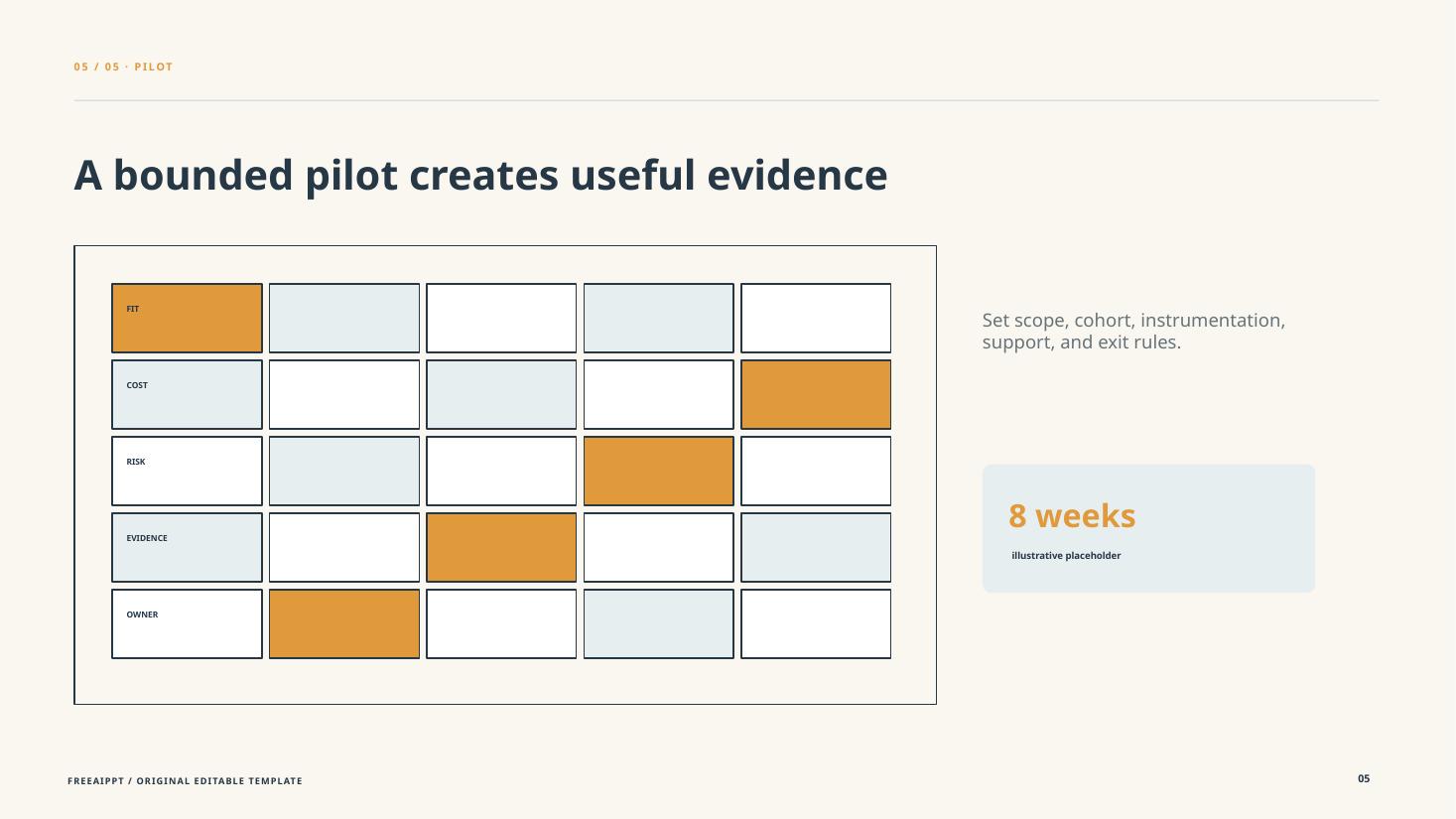 05 / 05 · PILOT

A bounded pilot creates useful evidence

FIT

COST

RISK

EVIDENCE

OWNER

Set scope, cohort, instrumentation, support, and exit rules.

8 weeks

illustrative placeholder

FREEAIPPT / ORIGINAL EDITABLE TEMPLATE

05